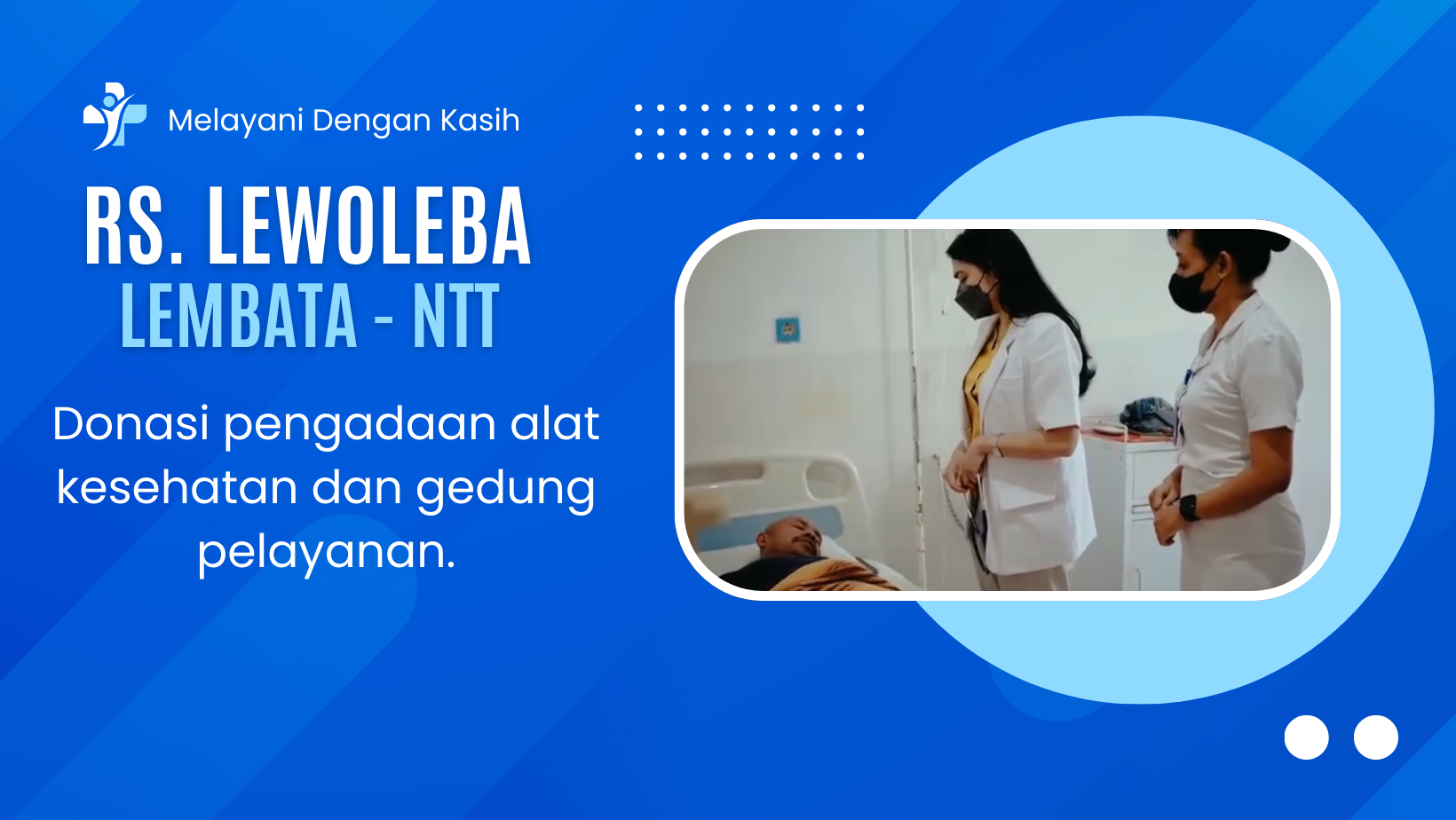 Melayani Dengan Kasih

RS. LEWOLEBA
LEMBATA - NTT

Donasi pengadaan alat kesehatan dan gedung pelayanan.